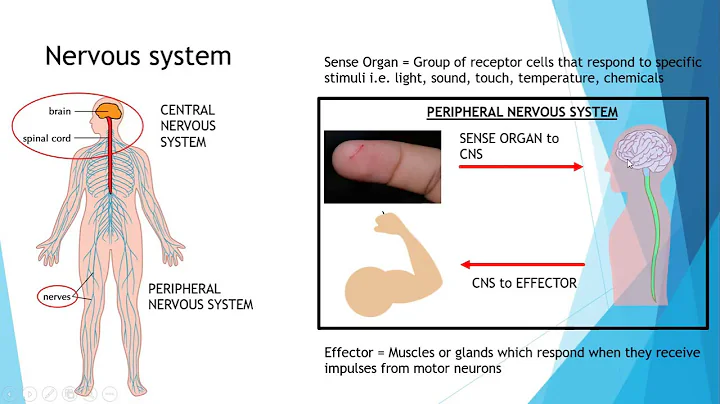 Nervous system

brain

spinal cord

CENTRAL NERVOUS SYSTEM

nerves

PERIPHERAL NERVOUS SYSTEM

Sense Organ = Group of receptor cells that respond to specific stimuli i.e. light, sound, touch, temperature, chemicals

PERIPHERAL NERVOUS SYSTEM

SENSE ORGAN to CNS

CNS to EFFECTOR

Effector = Muscles or glands which respond when they receive impulses from motor neurons